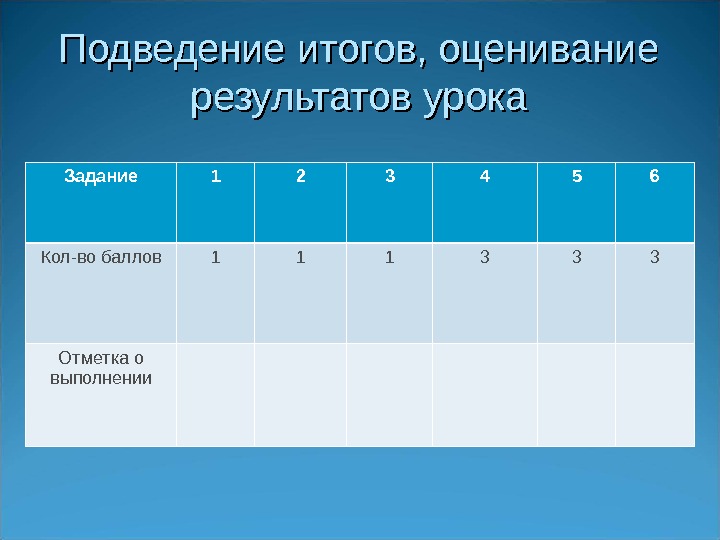 Подведение итогов, оценивание результатов урока

| Задание | 1 | 2 | 3 | 4 | 5 | 6 |
|---|---|---|---|---|---|---|
| Кол-во баллов | 1 | 1 | 1 | 3 | 3 | 3 |
| Отметка о выполнении | | | | | | |